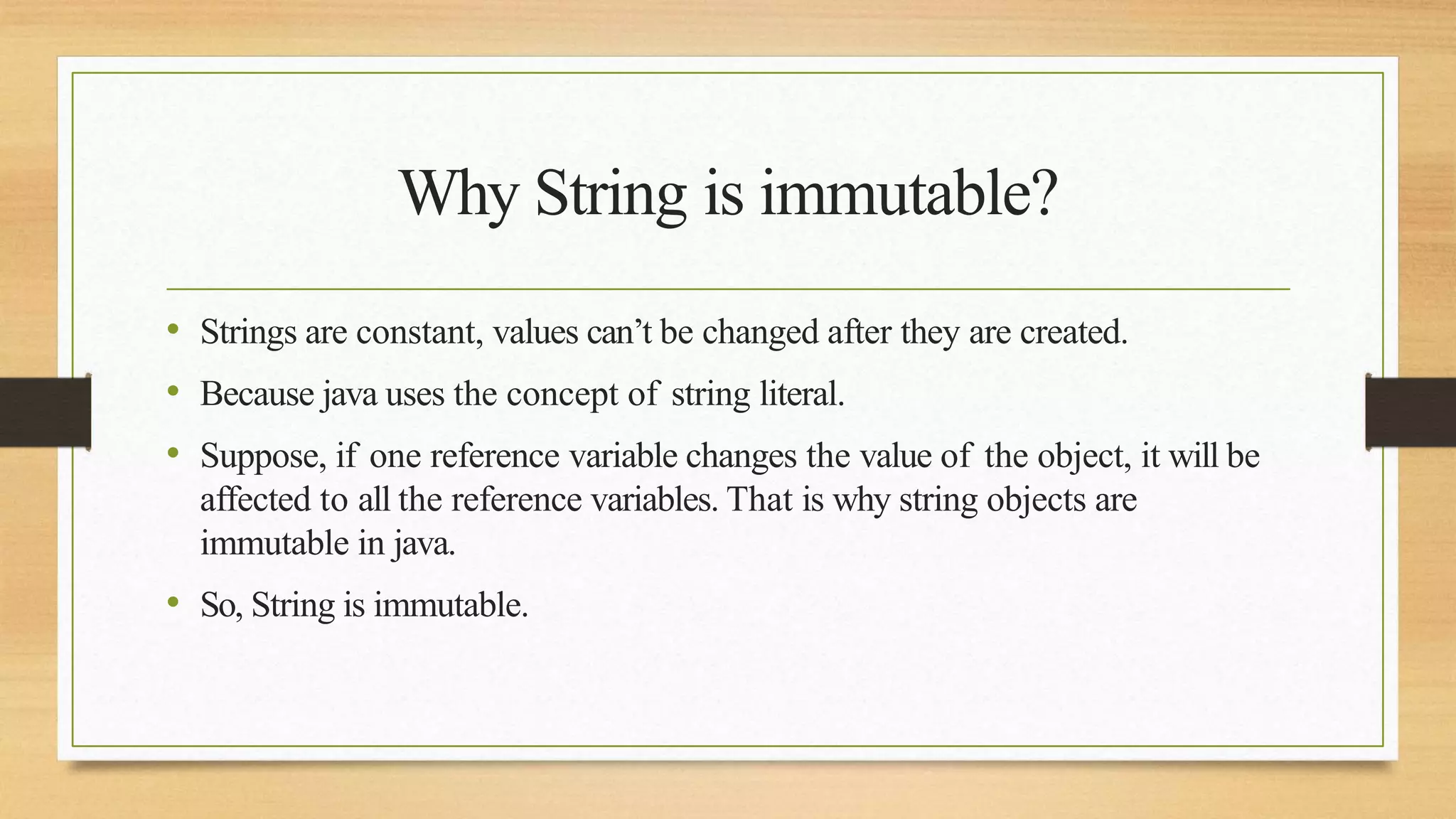 Why String is immutable?

• Strings are constant, values can’t be changed after they are created.
• Because java uses the concept of string literal.
• Suppose, if one reference variable changes the value of the object, it will be affected to all the reference variables. That is why string objects are immutable in java.
• So, String is immutable.